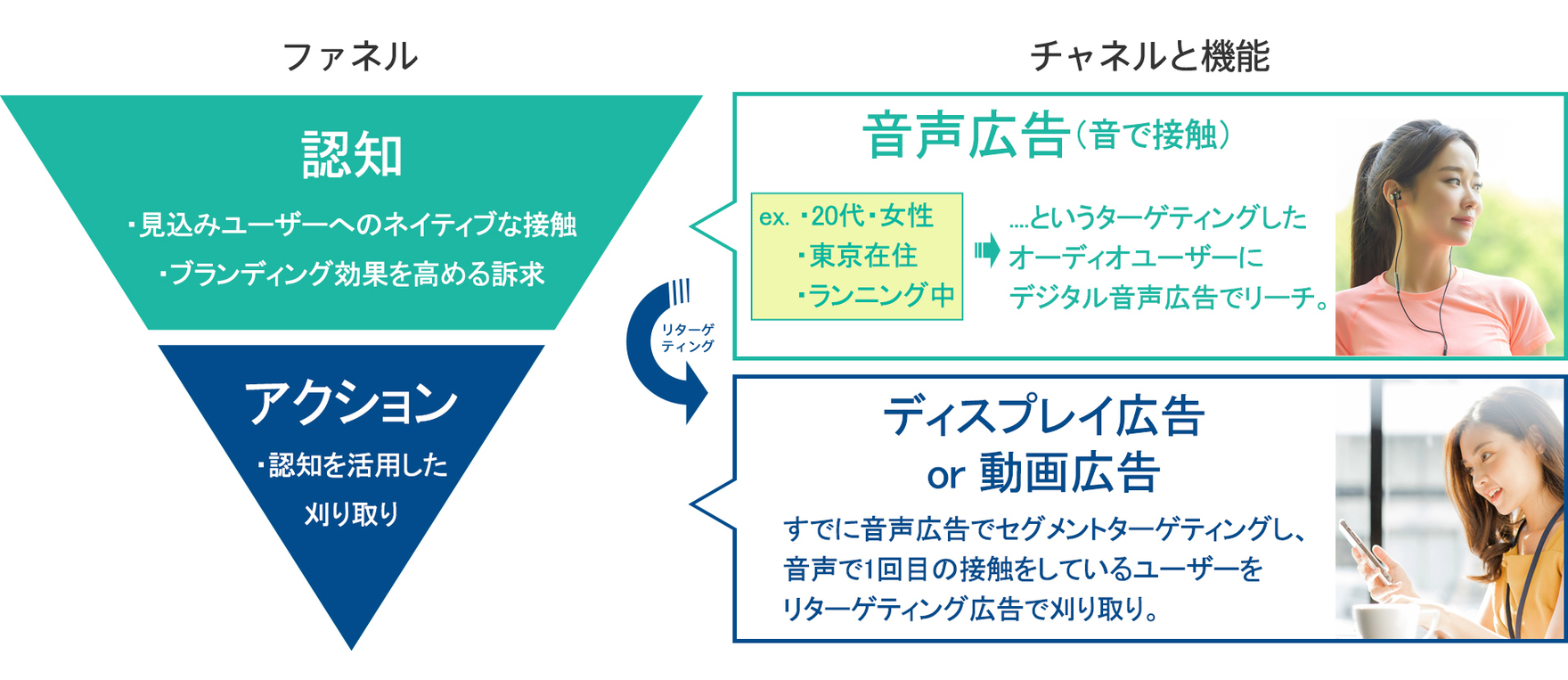 ファネル

認知

・見込みユーザーへのネイティブな接触

・ブランディング効果を高める訴求

アクション

・認知を活用した刈り取り

リターゲティング

チャネルと機能

音声広告（音で接触）

ex. ・20代・女性
・東京在住
・ランニング中

....というターゲティングしたオーディオユーザーにデジタル音声広告でリーチ。

ディスプレイ広告 or 動画広告

すでに音声広告でセグメントターゲティングし、音声で1回目の接触をしているユーザーをリターゲティング広告で刈り取り。